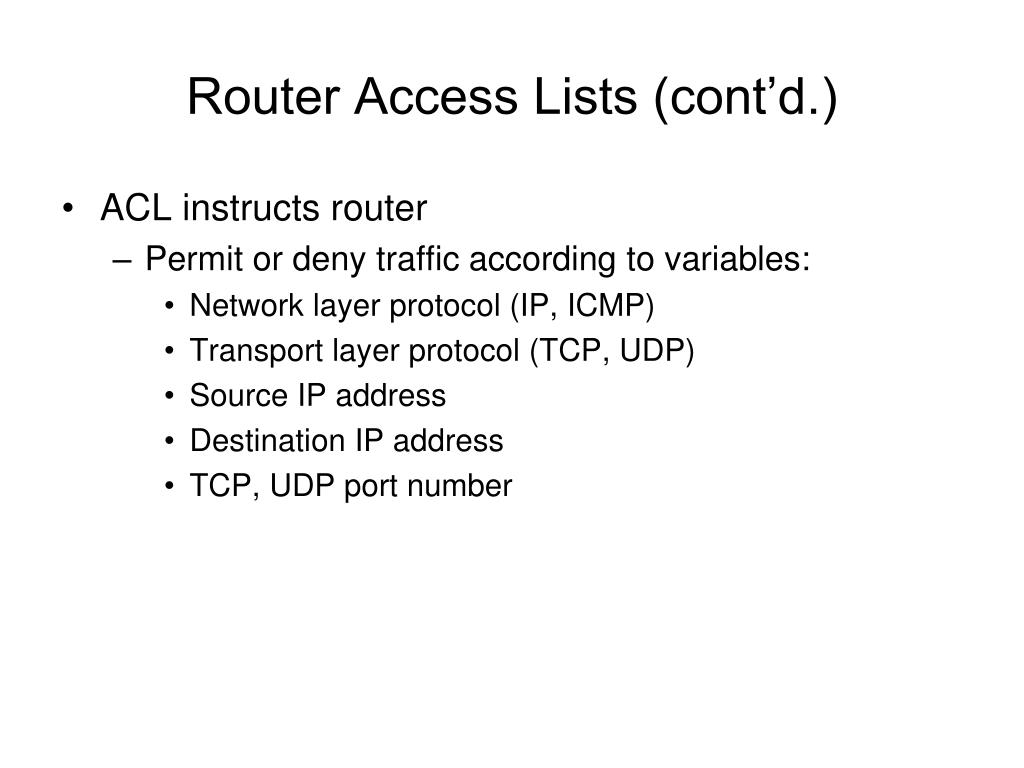 Router Access Lists (cont’d.)

• ACL instructs router
– Permit or deny traffic according to variables:
• Network layer protocol (IP, ICMP)
• Transport layer protocol (TCP, UDP)
• Source IP address
• Destination IP address
• TCP, UDP port number